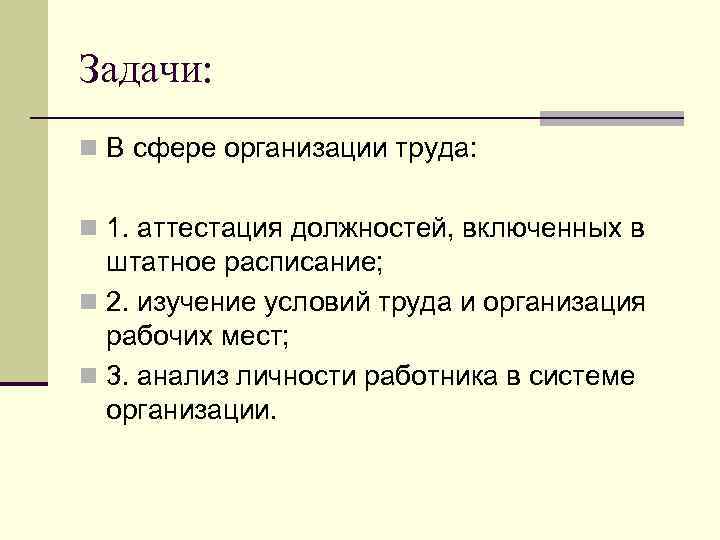 Задачи:

В сфере организации труда:

1. аттестация должностей, включенных в штатное расписание;

2. изучение условий труда и организация рабочих мест;

3. анализ личности работника в системе организации.